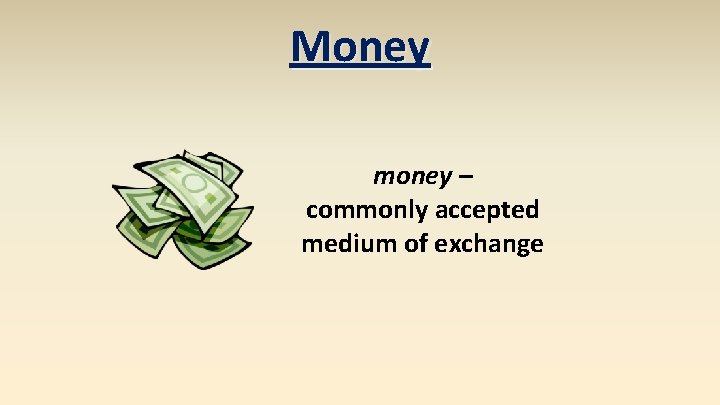 Money

money – commonly accepted medium of exchange